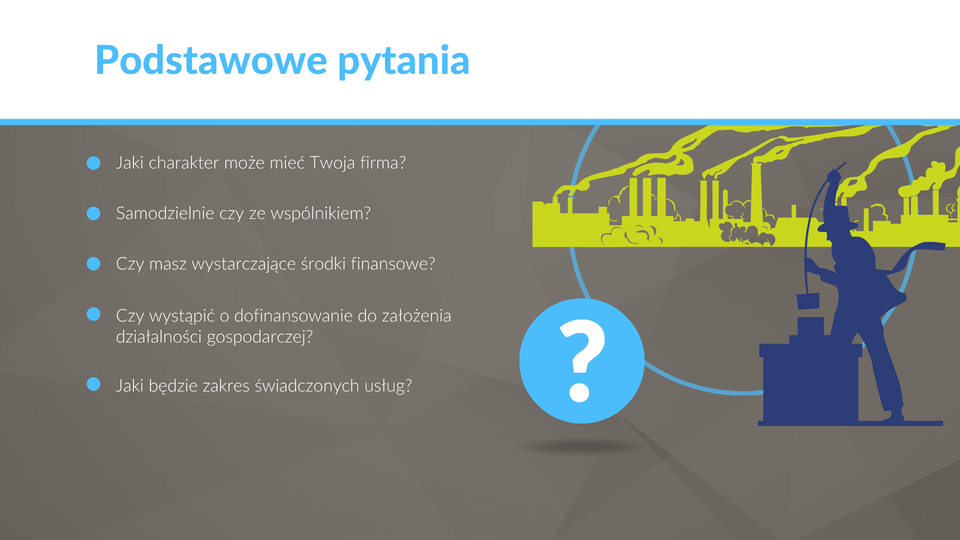 Podstawowe pytania

Jaki charakter może mieć Twoja firma?

Samodzielnie czy ze wspólnikiem?

Czy masz wystarczające środki finansowe?

Czy wystąpić o dofinansowanie do założenia działalności gospodarczej?

Jaki będzie zakres świadczonych usług?

?